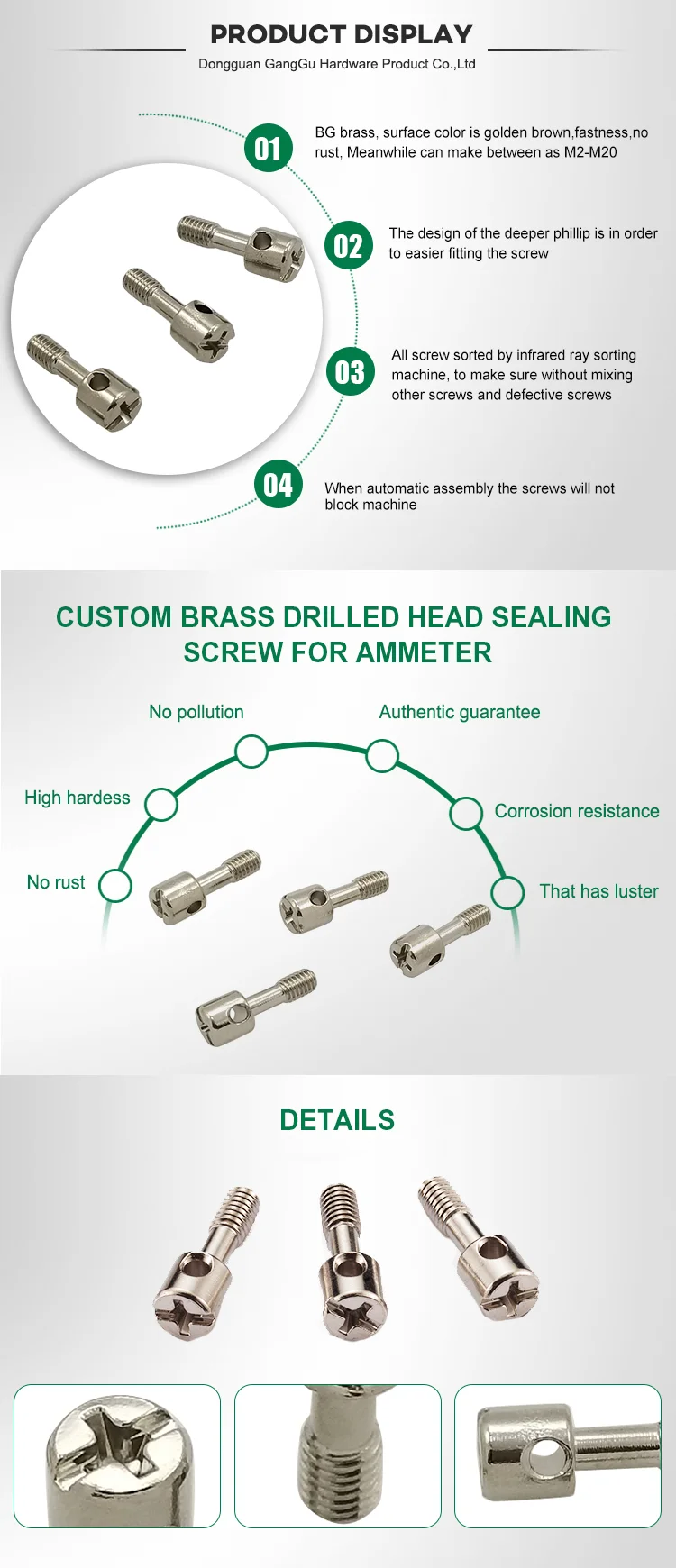 PRODUCT DISPLAY

Dongguan GangGu Hardware Product Co.,Ltd

01

BG brass, surface color is golden brown,fastness,no rust, Meanwhile can make between as M2-M20

02

The design of the deeper phillip is in order to easier fitting the screw

03

All screw sorted by infrared ray sorting machine, to make sure without mixing other screws and defective screws

04

When automatic assembly the screws will not block machine

CUSTOM BRASS DRILLED HEAD SEALING SCREW FOR AMMETER

No pollution

Authentic guarantee

High hardess

Corrosion resistance

No rust

That has luster

DETAILS